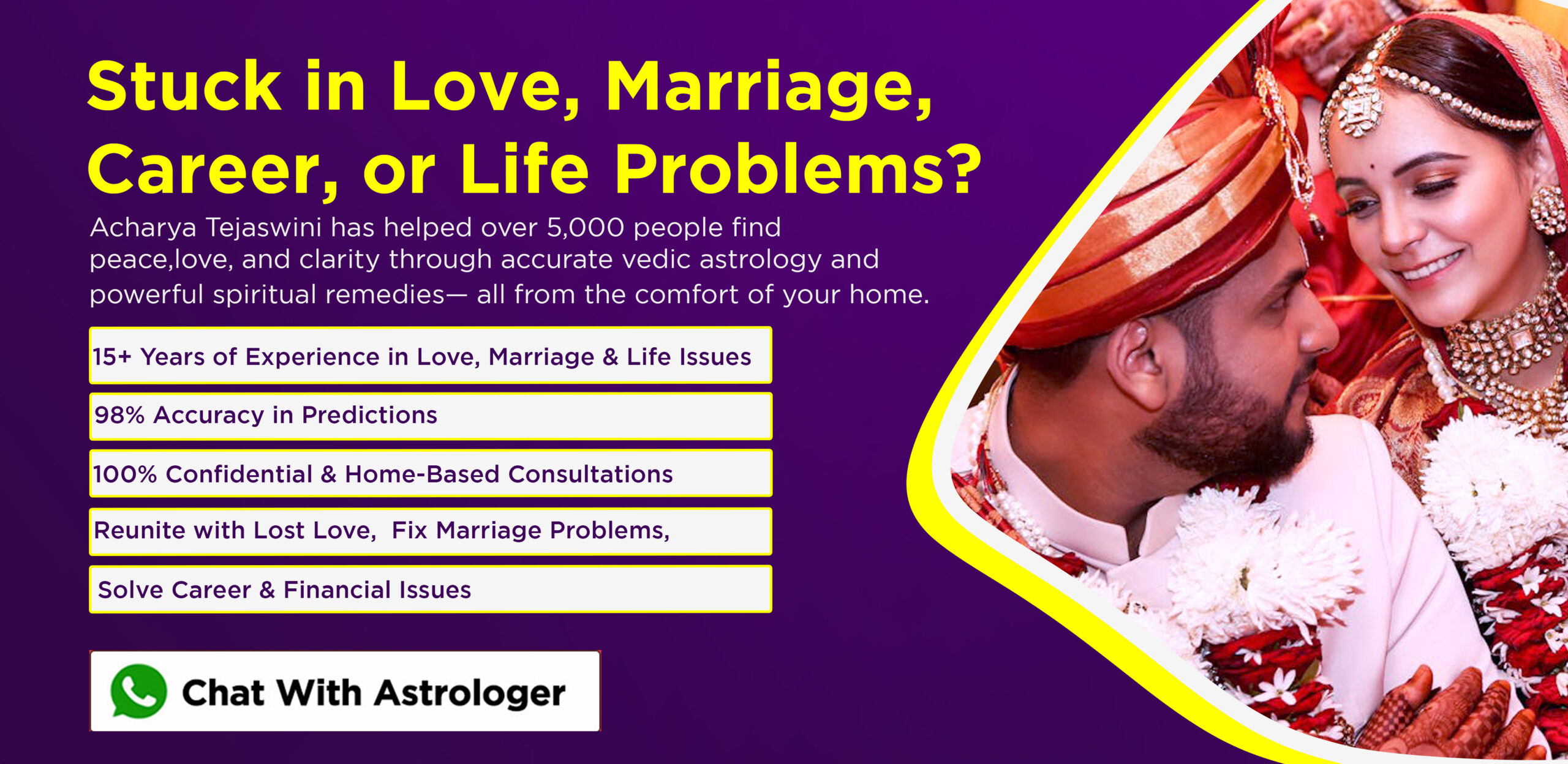 Stuck in Love, Marriage, Career, or Life Problems?

Acharya Tejaswini has helped over 5,000 people find peace,love, and clarity through accurate vedic astrology and powerful spiritual remedies— all from the comfort of your home.

15+ Years of Experience in Love, Marriage & Life Issues

98% Accuracy in Predictions

100% Confidential & Home-Based Consultations

Reunite with Lost Love, Fix Marriage Problems,

Solve Career & Financial Issues

Chat With Astrologer